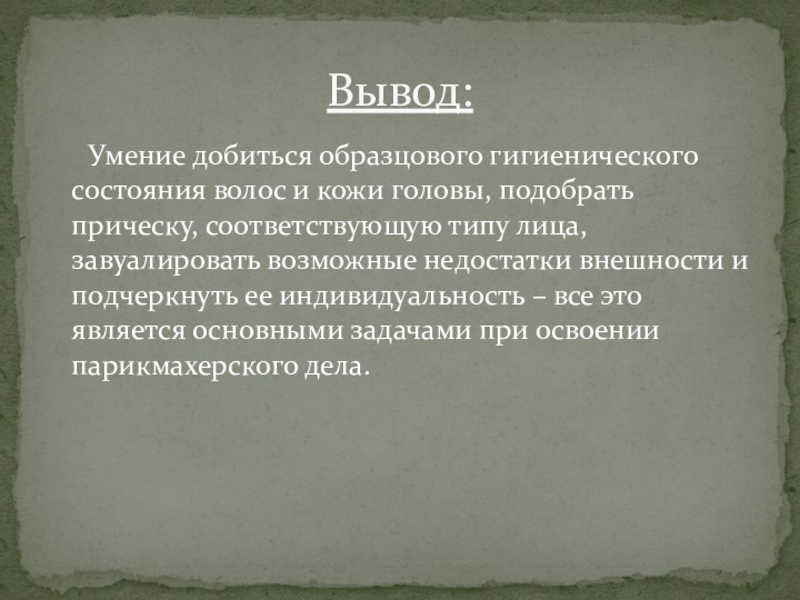 Вывод:

Умение добиться образцового гигиенического состояния волос и кожи головы, подобрать прическу, соответствующую типу лица, завуалировать возможные недостатки внешности и подчеркнуть ее индивидуальность – все это является основными задачами при освоении парикмахерского дела.